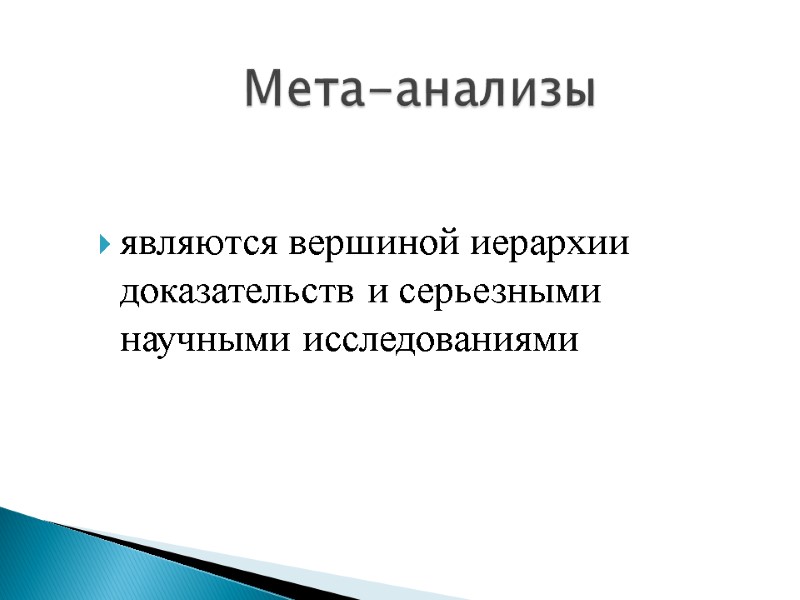 Мета-анализы

являются вершиной иерархии доказательств и серьезными научными исследованиями